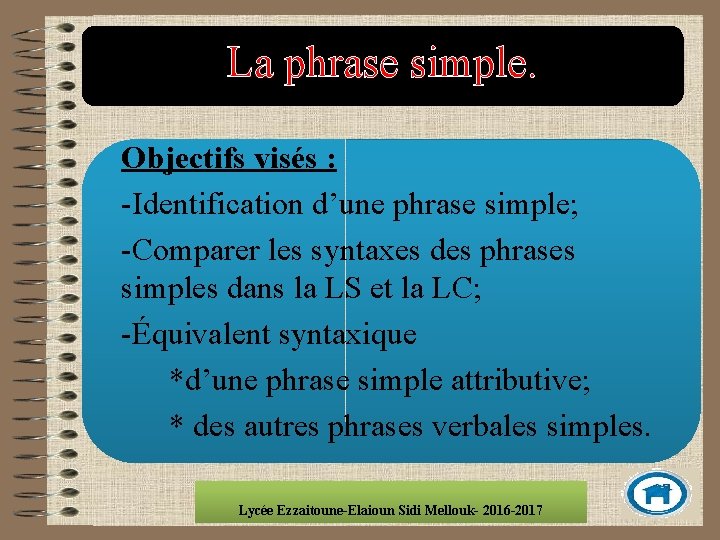 La phrase simple.

Objectifs visés :

-Identification d’une phrase simple;

-Comparer les syntaxes des phrases simples dans la LS et la LC;

-Équivalent syntaxique

*d’une phrase simple attributive;

* des autres phrases verbales simples.

Lycée Ezzaitoune-Elaioun Sidi Mellouk- 2016-2017